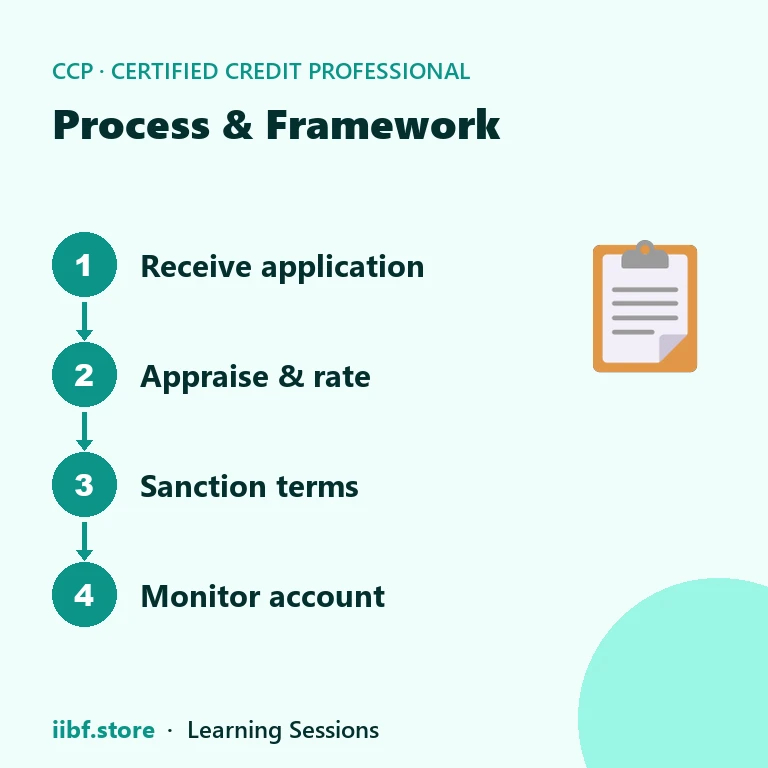 CCP · CERTIFIED CREDIT PROFESSIONAL

Process & Framework

1 Receive application

2 Appraise & rate

3 Sanction terms

4 Monitor account

iibf.store · Learning Sessions